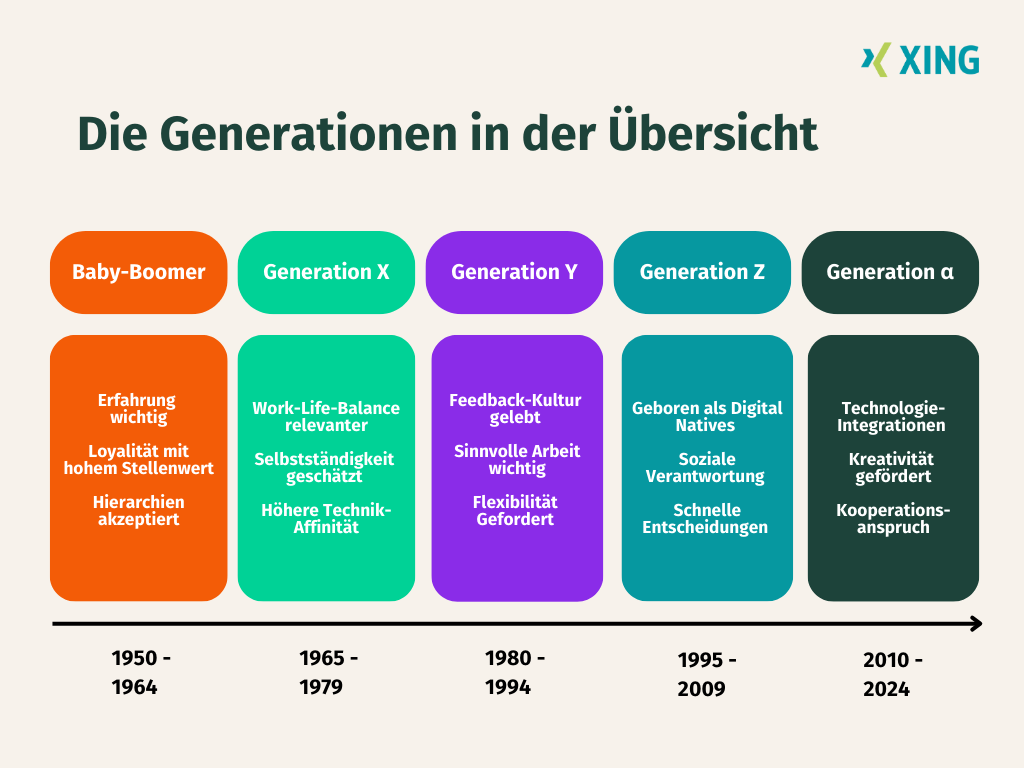 XING

Die Generationen in der Übersicht

Baby-Boomer

Erfahrung wichtig

Loyalität mit hohem Stellenwert

Hierarchien akzeptiert

1950 - 1964

Generation X

Work-Life-Balance relevanter

Selbstständigkeit geschätzt

Höhere Technik-Affinität

1965 - 1979

Generation Y

Feedback-Kultur gelebt

Sinnvolle Arbeit wichtig

Flexibilität Gefordert

1980 - 1994

Generation Z

Geboren als Digital Natives

Soziale Verantwortung

Schnelle Entscheidungen

1995 - 2009

Generation α

Technologie-Integrationen

Kreativität gefördert

Kooperationsanspruch

2010 - 2024